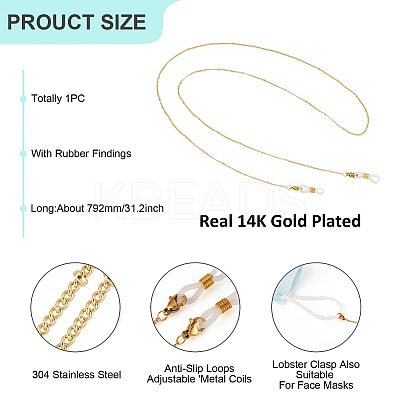 PROUCT SIZE

Totally 1PC

With Rubber Findings

Long:About 792mm/31.2inch

KBEADS

Real 14K Gold Plated

304 Stainless Steel

Anti-Slip Loops Adjustable 'Metal Coils

Lobster Clasp Also Suitable For Face Masks